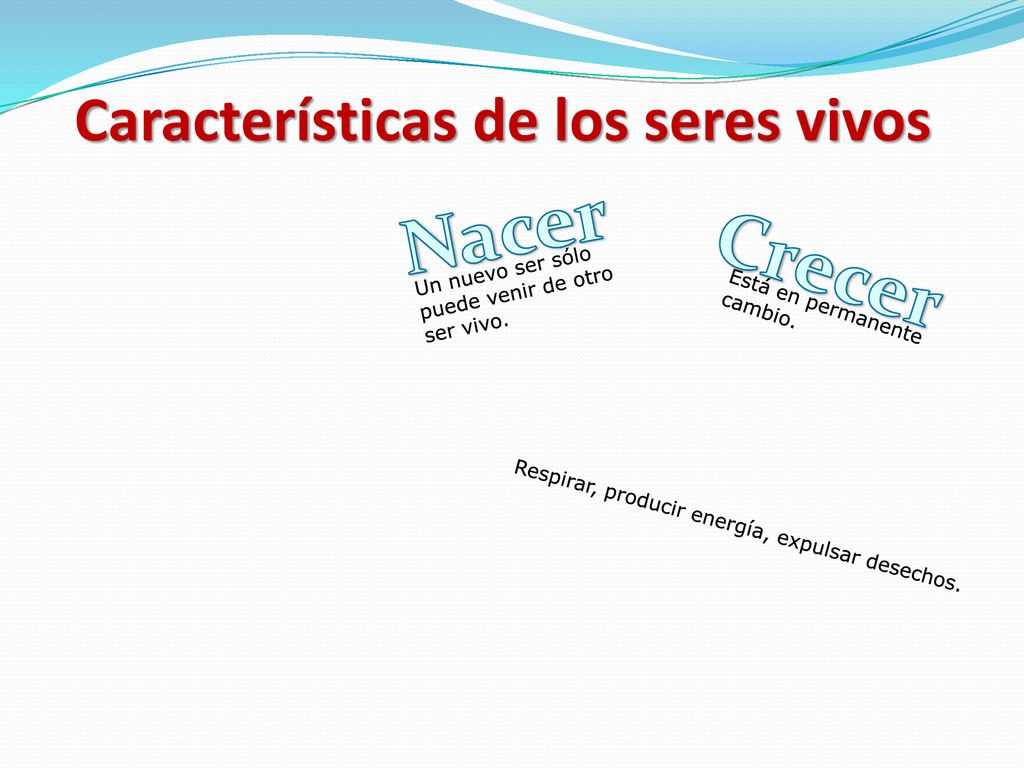 Características de los seres vivos

Nacer

Un nuevo ser sólo puede venir de otro ser vivo.

Crecer

Está en permanente cambio.

Respirar, producir energía, expulsar desechos.